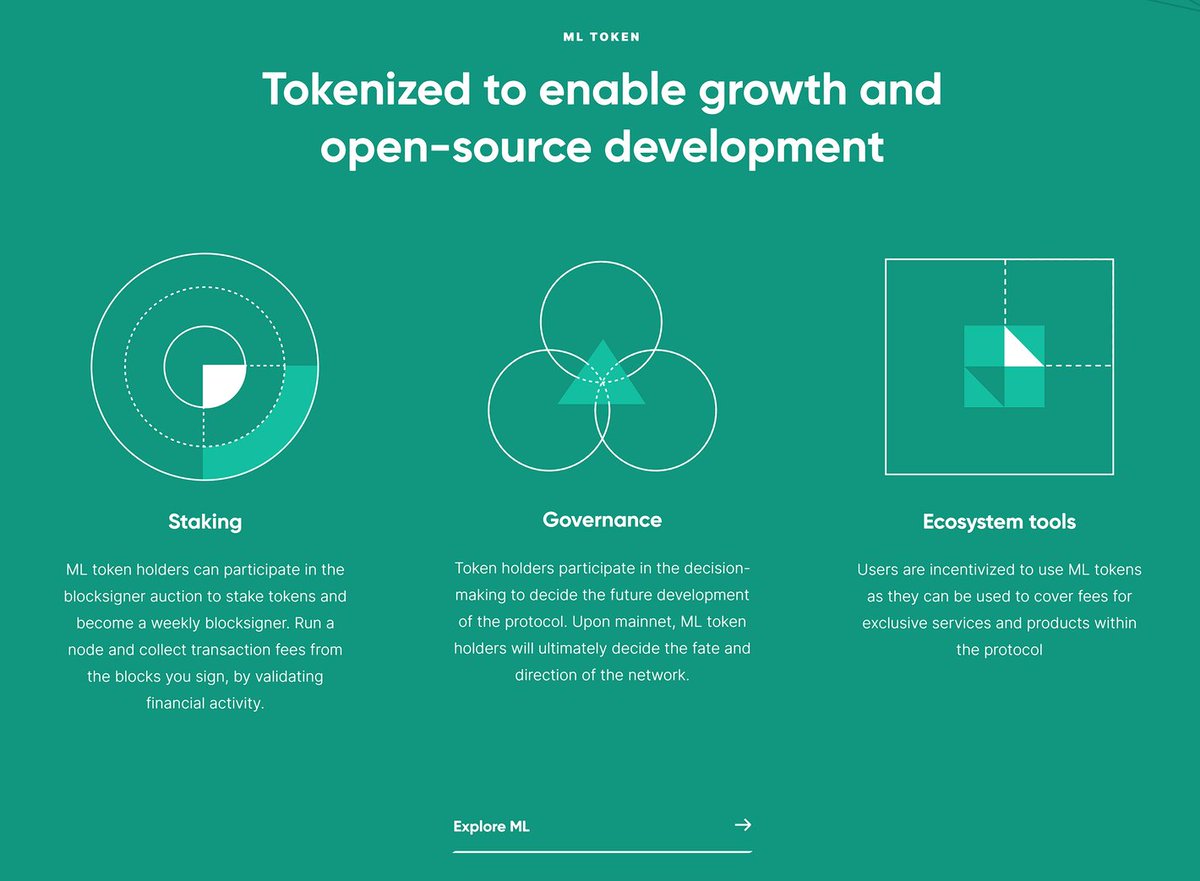 ML TOKEN

Tokenized to enable growth and open-source development

Staking

ML token holders can participate in the blocksigner auction to stake tokens and become a weekly blocksigner. Run a node and collect transaction fees from the blocks you sign, by validating financial activity.

Governance

Token holders participate in the decision-making to decide the future development of the protocol. Upon mainnet, ML token holders will ultimately decide the fate and direction of the network.

Ecosystem tools

Users are incentivized to use ML tokens as they can be used to cover fees for exclusive services and products within the protocol

Explore ML →